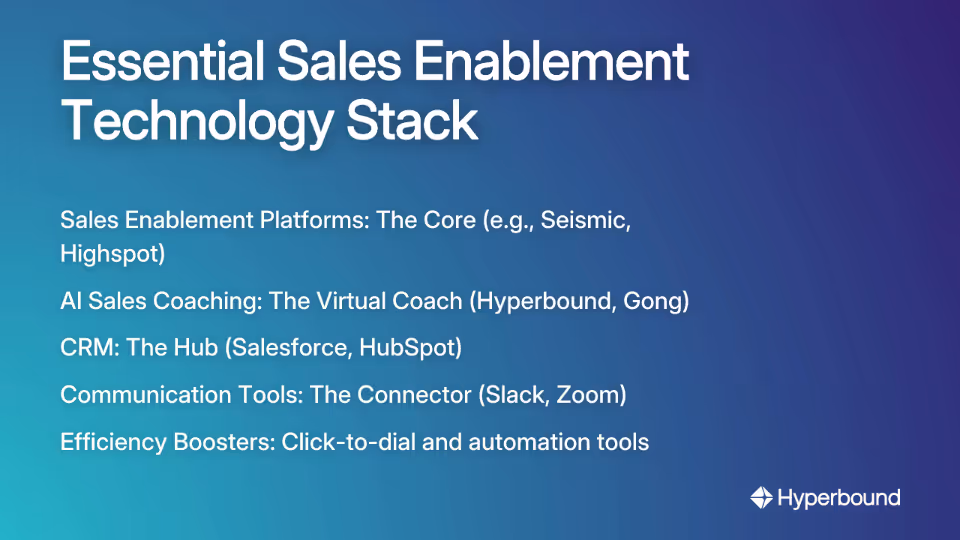 Essential Sales Enablement Technology Stack

Sales Enablement Platforms: The Core (e.g., Seismic, Highspot)

AI Sales Coaching: The Virtual Coach (Hyperbound, Gong)

CRM: The Hub (Salesforce, HubSpot)

Communication Tools: The Connector (Slack, Zoom)

Efficiency Boosters: Click-to-dial and automation tools

Hyperbound